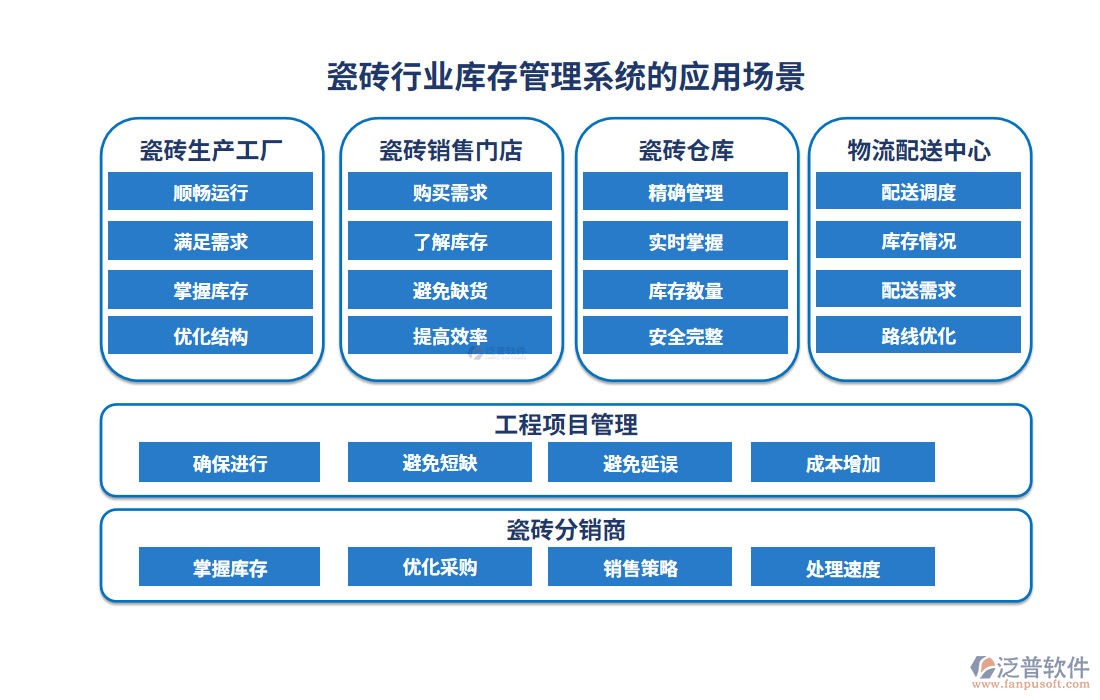 瓷砖行业库存管理系统的应用场景

瓷砖生产工厂
顺畅运行
满足需求
掌握库存
优化结构

瓷砖销售门店
购买需求
了解库存
避免缺货
提高效率

瓷砖仓库
精确管理
实时掌握
库存数量
安全完整

物流配送中心
配送调度
库存情况
配送需求
路线优化

工程项目管理
确保进行
避免短缺
避免延误
成本增加

瓷砖分销商
掌握库存
优化采购
销售策略
处理速度

泛普软件
www.fanpusoft.com